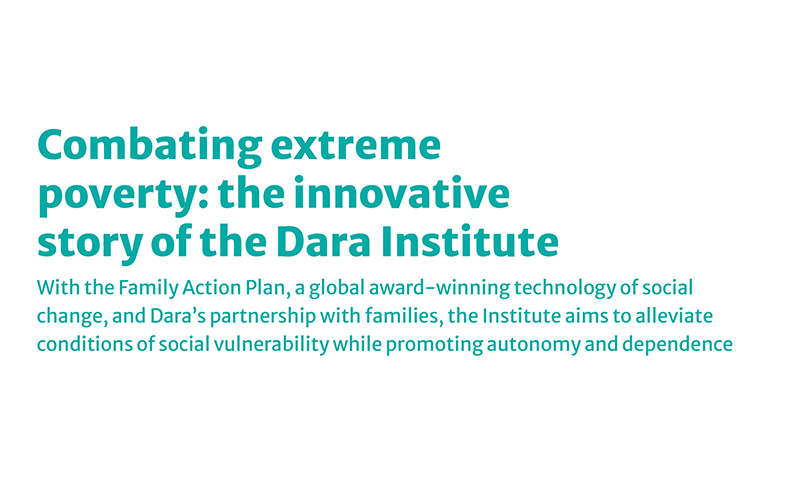 Combating extreme poverty: the innovative story of the Dara Institute

With the Family Action Plan, a global award-winning technology of social change, and Dara's partnership with families, the Institute aims to alleviate conditions of social vulnerability while promoting autonomy and dependence